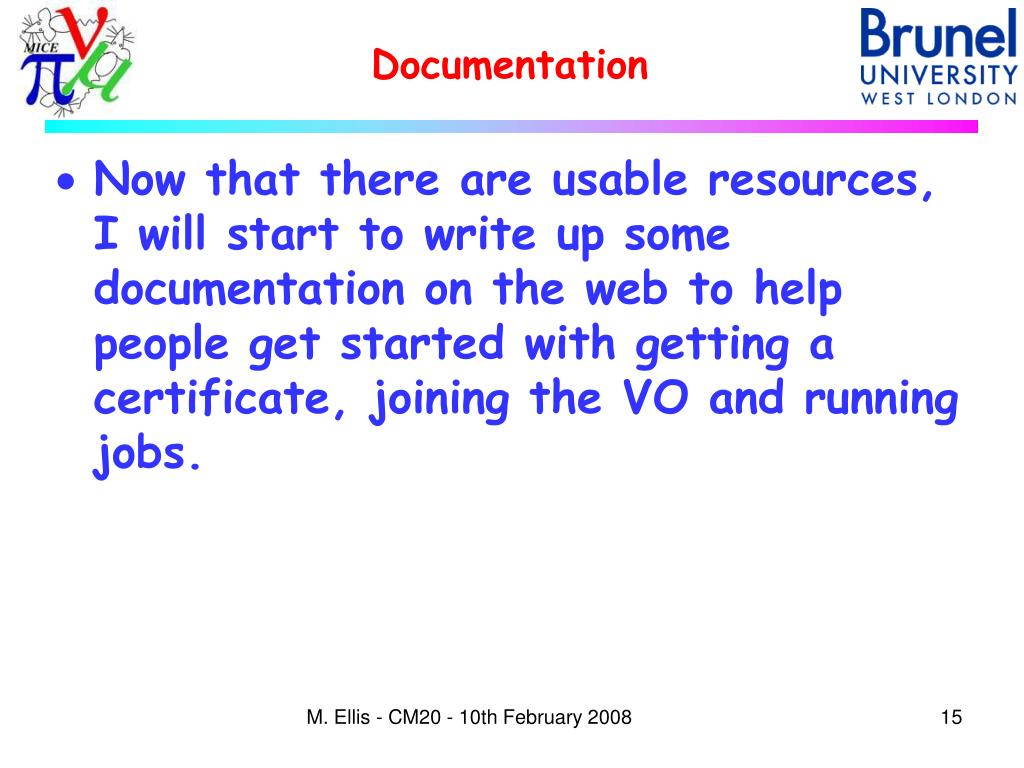 MICE

Documentation

Brunel
UNIVERSITY
WEST LONDON

• Now that there are usable resources, I will start to write up some documentation on the web to help people get started with getting a certificate, joining the VO and running jobs.

M. Ellis - CM20 - 10th February 2008

15